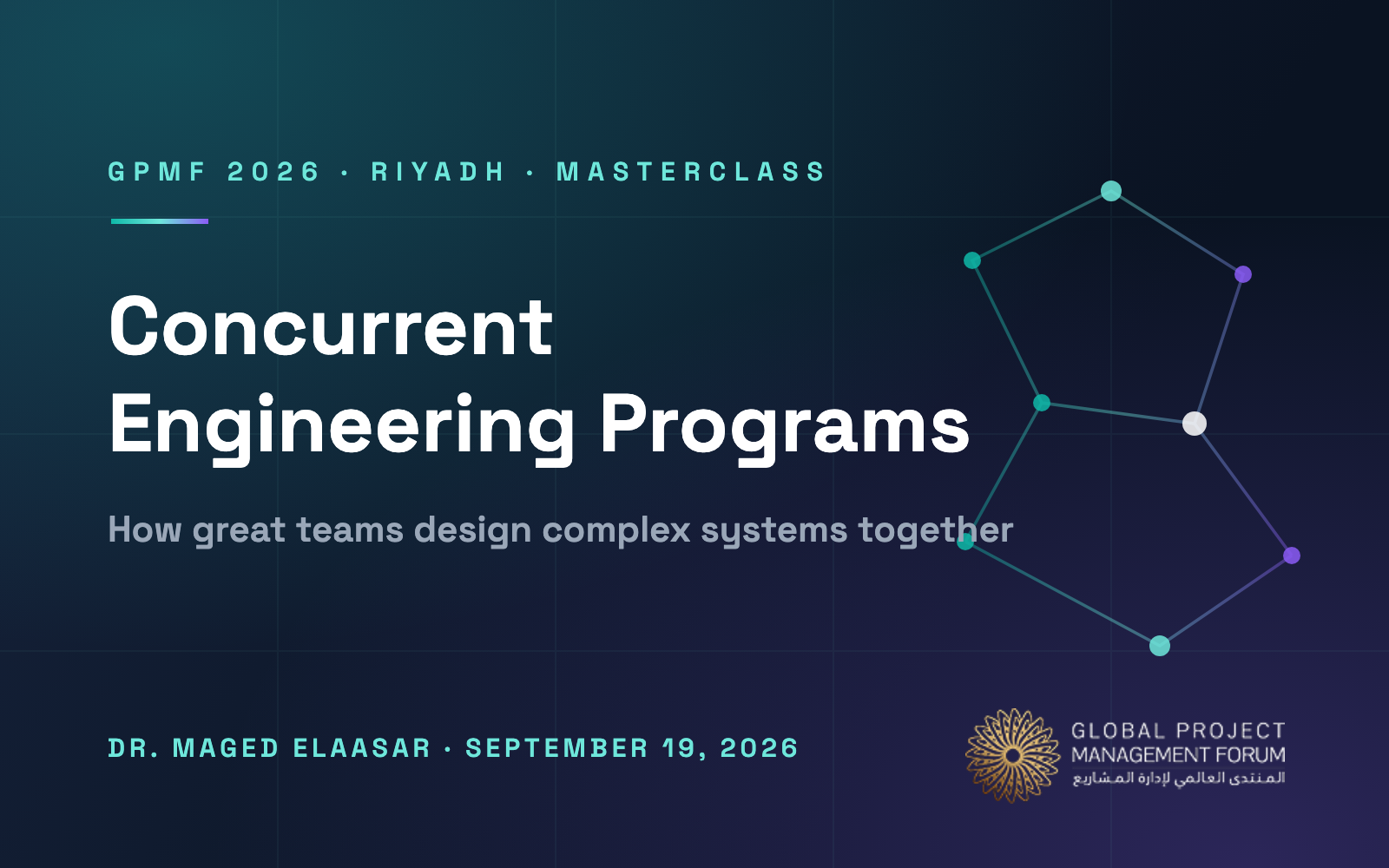 GPMF 2026 · RIYADH · MASTERCLASS

Concurrent Engineering Programs

How great teams design complex systems together

DR. MAGED ELAASAR · SEPTEMBER 19, 2026

GLOBAL PROJECT MANAGEMENT FORUM
المنتدى العالمي لإدارة المشاريع